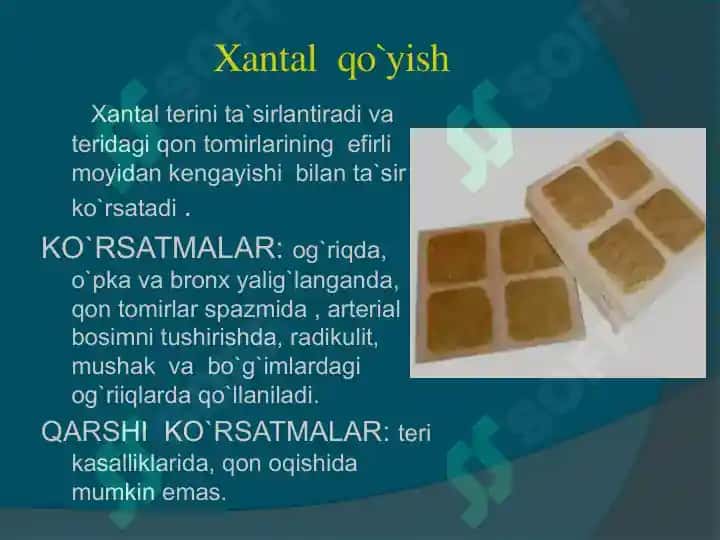 Xantal qo`yish

Xantal terini ta`sirlantiradi va teridagi qon tomirlarining efirli moyidan kengayishi bilan ta`sir ko`rsatadi .

KO`RSATMALAR: og`riqda, o`pka va bronx yalig`langanda, qon tomirlar spazmida , arterial bosimni tushirishda, radikulit, mushak va bo`g`imlardagi og`riiqlarda qo`llaniladi.

QARSHI KO`RSATMALAR: teri kasalliklarida, qon oqishida mumkin emas.